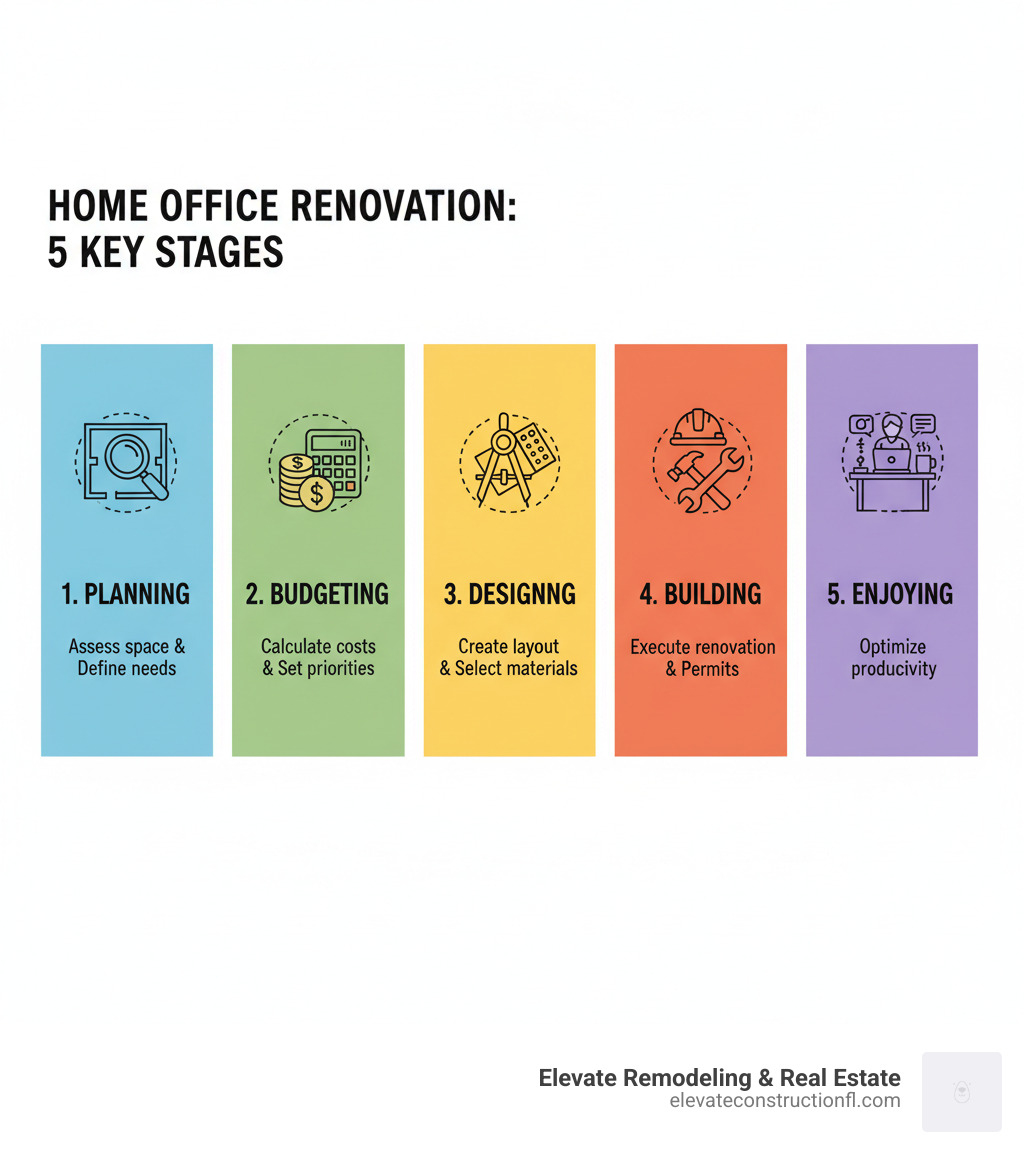 HOME OFFICE RENOVATION:
5 KEY STAGES

1. PLANNING
Assess space & Define needs

2. BUDGETING
Calculate costs & Set priorities

3. DESIGNNG
Create layout & Select materials

4. BUILDING
Execute renovation & Permits

5. ENJOYING
Optimize producivity

Elevate Remodeling & Real Estate
elevateconstructionfl.com